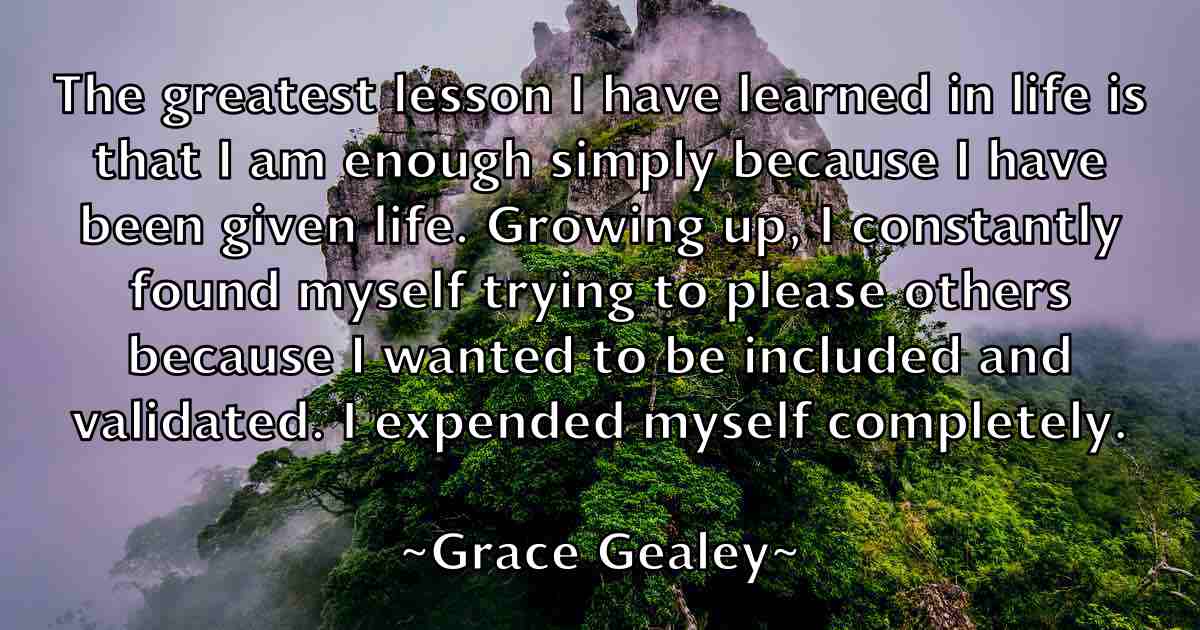 The greatest lesson I have learned in life is that I am enough simply because I have been given life. Growing up, I constantly found myself trying to please others because I wanted to be included and validated. I expended myself completely.

~Grace Gealey~